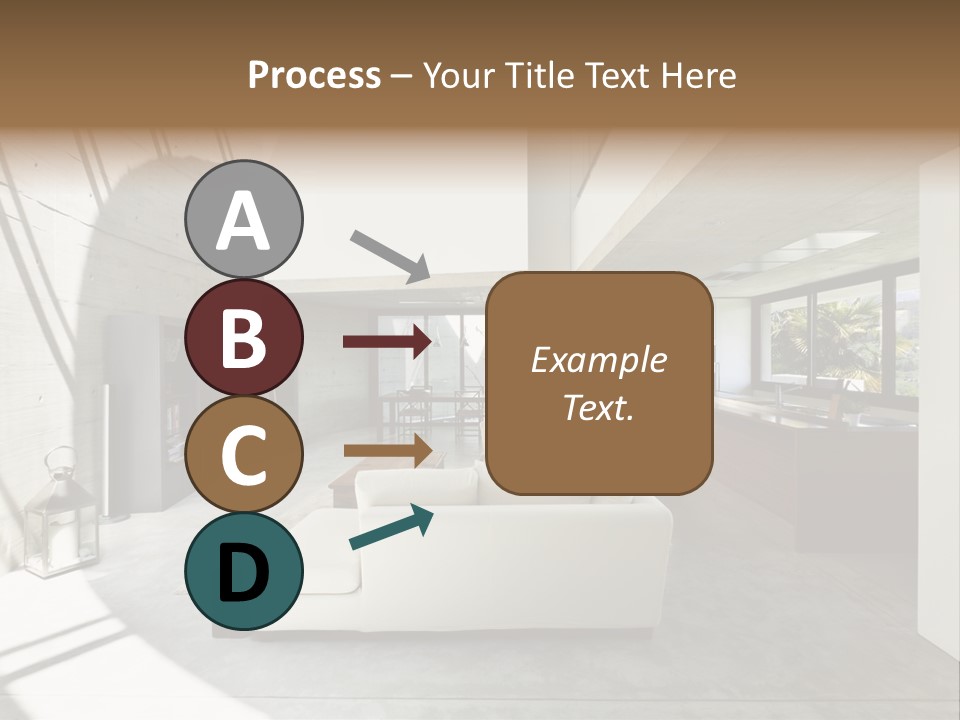 Process – Your Title Text Here

A

B

C

D

Example Text.